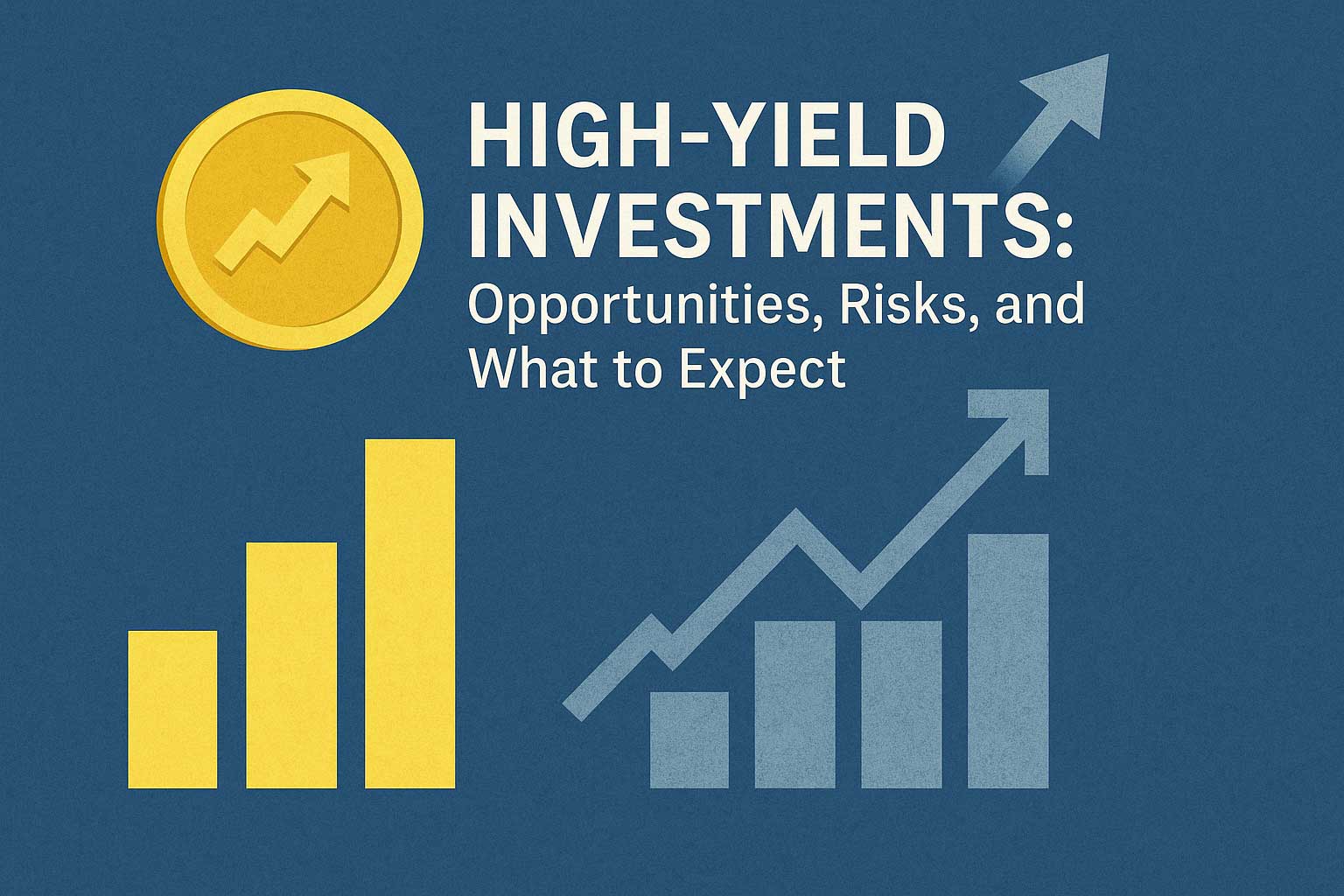 HIGH-YIELD INVESTMENTS:
Opportunities, Risks, and What to Expect